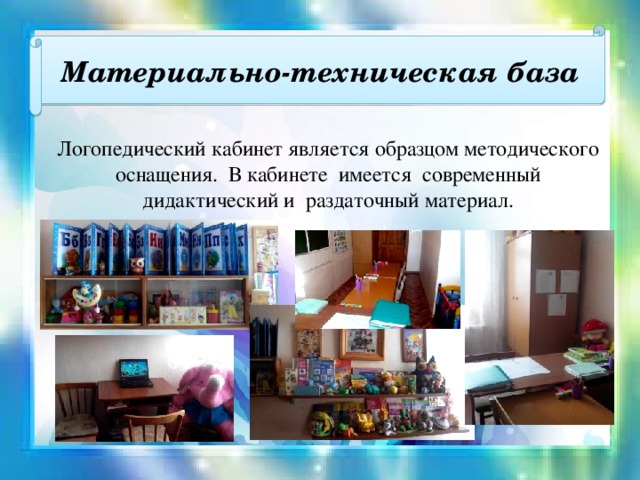 Материально-техническая база

Логопедический кабинет является образцом методического оснащения. В кабинете имеется современный дидактический и раздаточный материал.